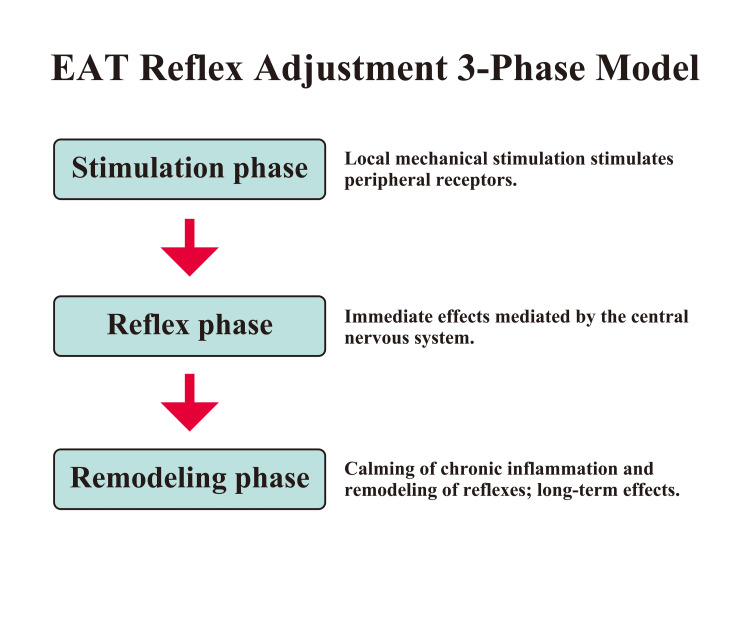 EAT Reflex Adjustment 3-Phase Model

Stimulation phase

Local mechanical stimulation stimulates peripheral receptors.

Reflex phase

Immediate effects mediated by the central nervous system.

Remodeling phase

Calming of chronic inflammation and remodeling of reflexes; long-term effects.